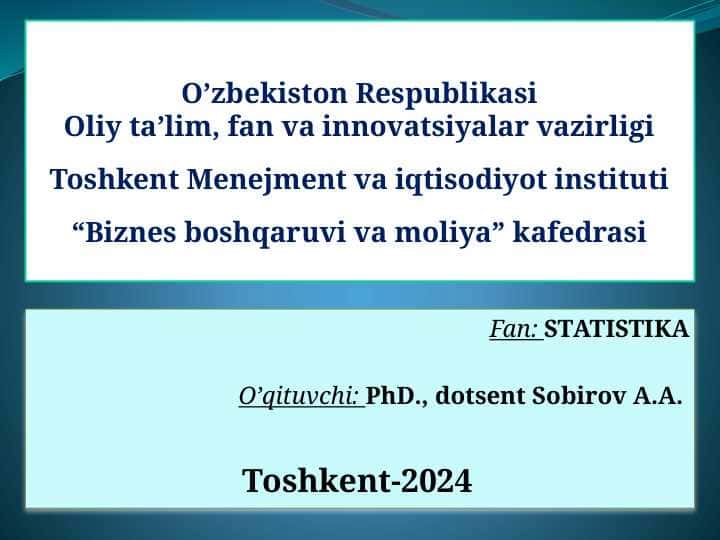 O’zbekiston Respublikasi
Oliy ta’lim, fan va innovatsiyalar vazirligi

Toshkent Menejment va iqtisodiyot instituti

“Biznes boshqaruvi va moliya” kafedrasi

Fan: STATISTIKA

O’qituvchi: PhD., dotsent Sobirov A.A.

Toshkent-2024